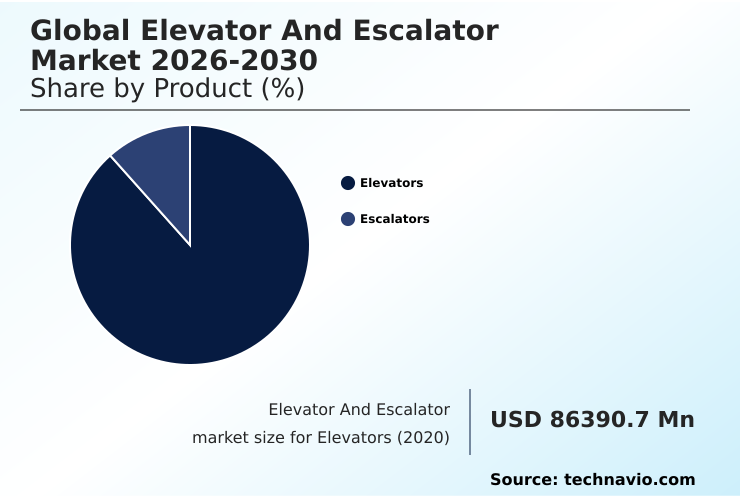 Global Elevator And Escalator Market 2026-2030
Share by Product (%)

Elevators
Escalators

Elevator And Escalator market size for Elevators (2020)

USD 86390.7 Mn

Source: technavio.com